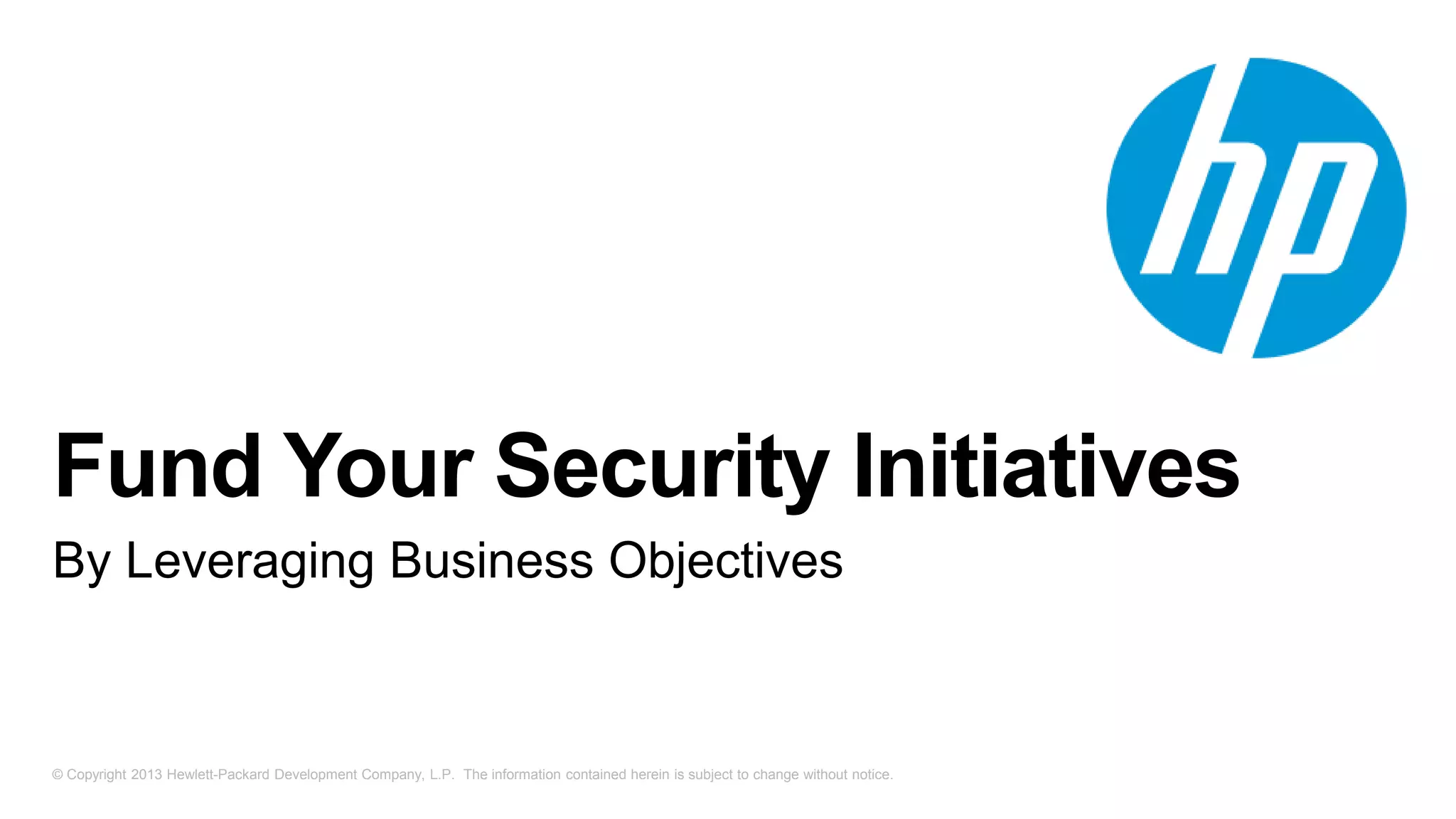 hp

Fund Your Security Initiatives

By Leveraging Business Objectives

© Copyright 2013 Hewlett-Packard Development Company, L.P. The information contained herein is subject to change without notice.